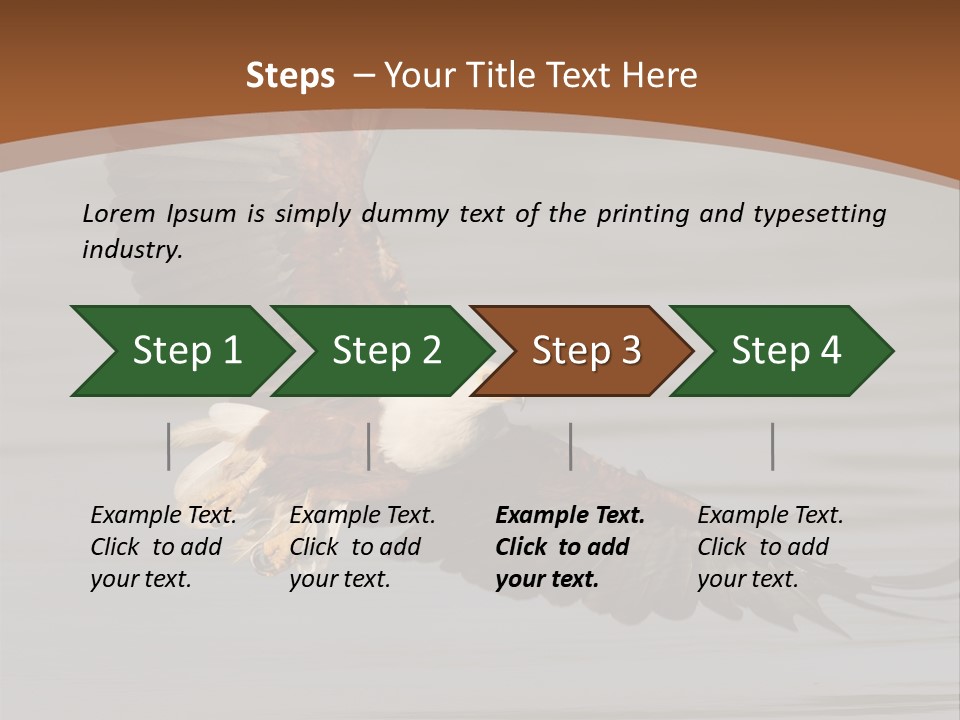 Steps – Your Title Text Here

Lorem Ipsum is simply dummy text of the printing and typesetting industry.

Step 1

Step 2

Step 3

Step 4

Example Text. Click to add your text.

Example Text. Click to add your text.

Example Text. Click to add your text.

Example Text. Click to add your text.